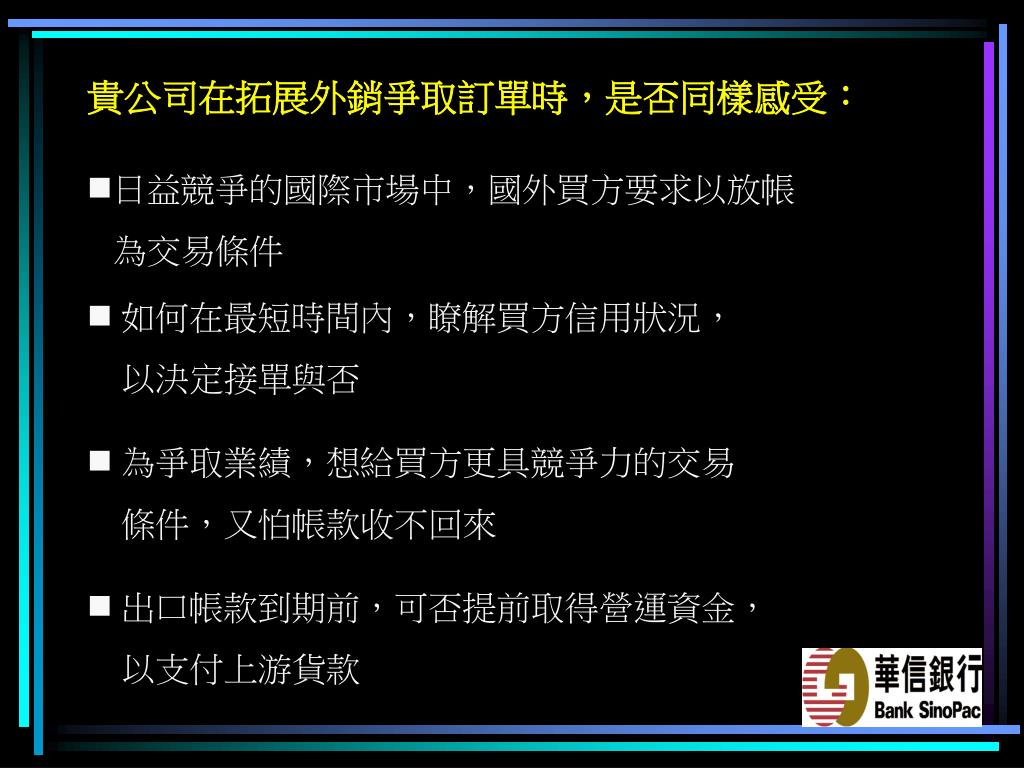 貴公司在拓展外銷爭取訂單時，是否同樣感受：

■日益競爭的國際市場中，國外買方要求以放帳為交易條件

■ 如何在最短時間內，瞭解買方信用狀況，以決定接單與否

■ 為爭取業績，想給買方更具競爭力的交易條件，又怕帳款收不回來

■ 出口帳款到期前，可否提前取得營運資金，以支付上游貨款

華信銀行
Bank SinoPac